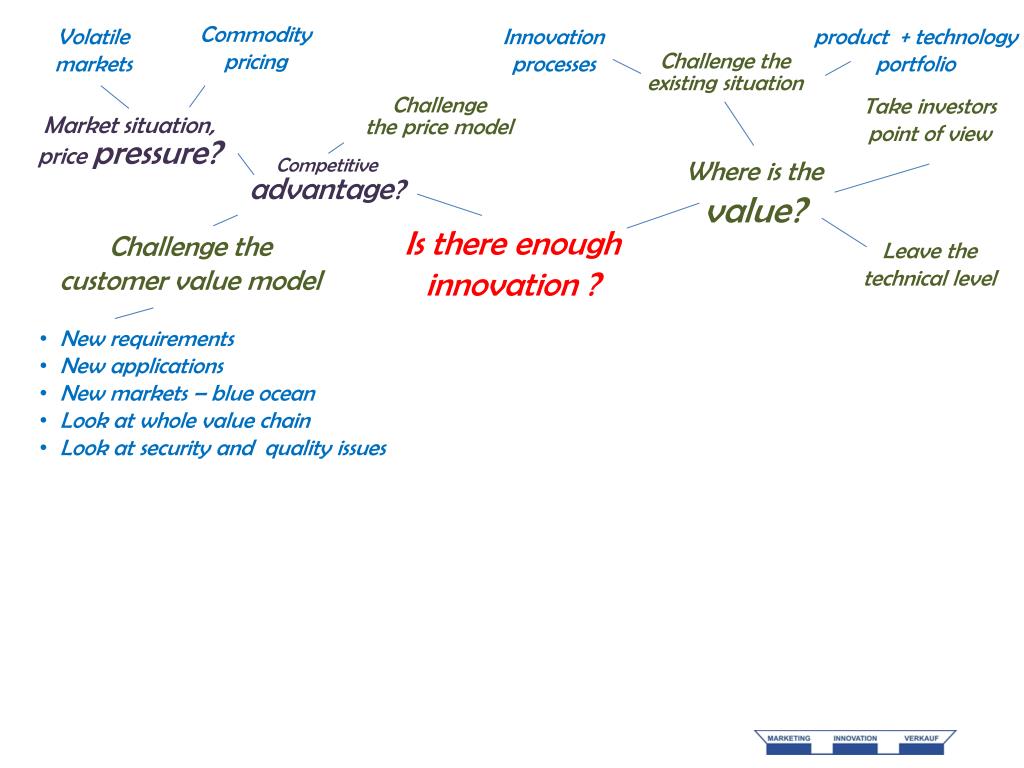 Volatile markets

Commodity pricing

Market situation, price pressure?

Challenge the price model

Competitive advantage?

Challenge the customer value model

- New requirements
- New applications
- New markets – blue ocean
- Look at whole value chain
- Look at security and quality issues

Is there enough innovation ?

Innovation processes

Challenge the existing situation

product + technology portfolio

Take investors point of view

Where is the value?

Leave the technical level

MARKETING INNOVATION VERKAUF